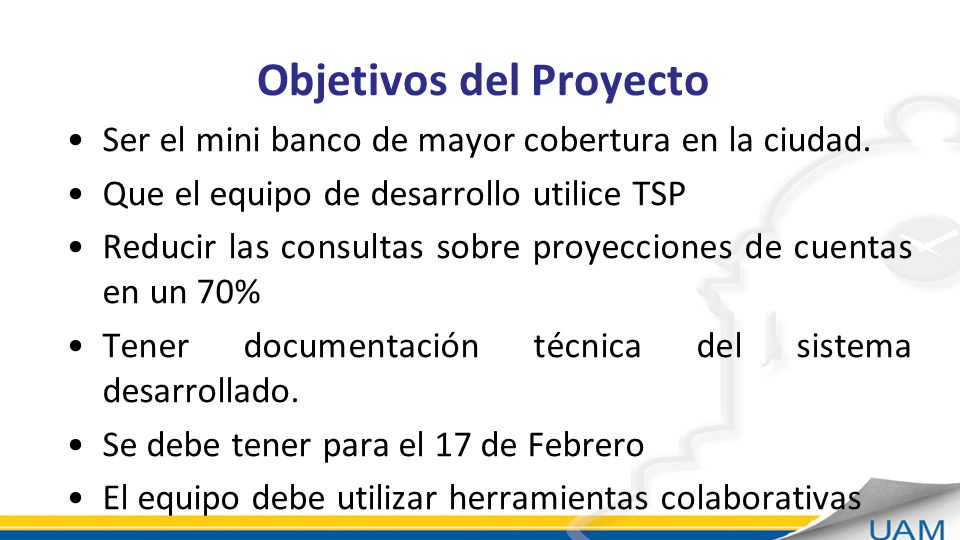 Objetivos del Proyecto

• Ser el mini banco de mayor cobertura en la ciudad.
• Que el equipo de desarrollo utilice TSP
• Reducir las consultas sobre proyecciones de cuentas en un 70%
• Tener documentación técnica del sistema desarrollado.
• Se debe tener para el 17 de Febrero
• El equipo debe utilizar herramientas colaborativas

UAM